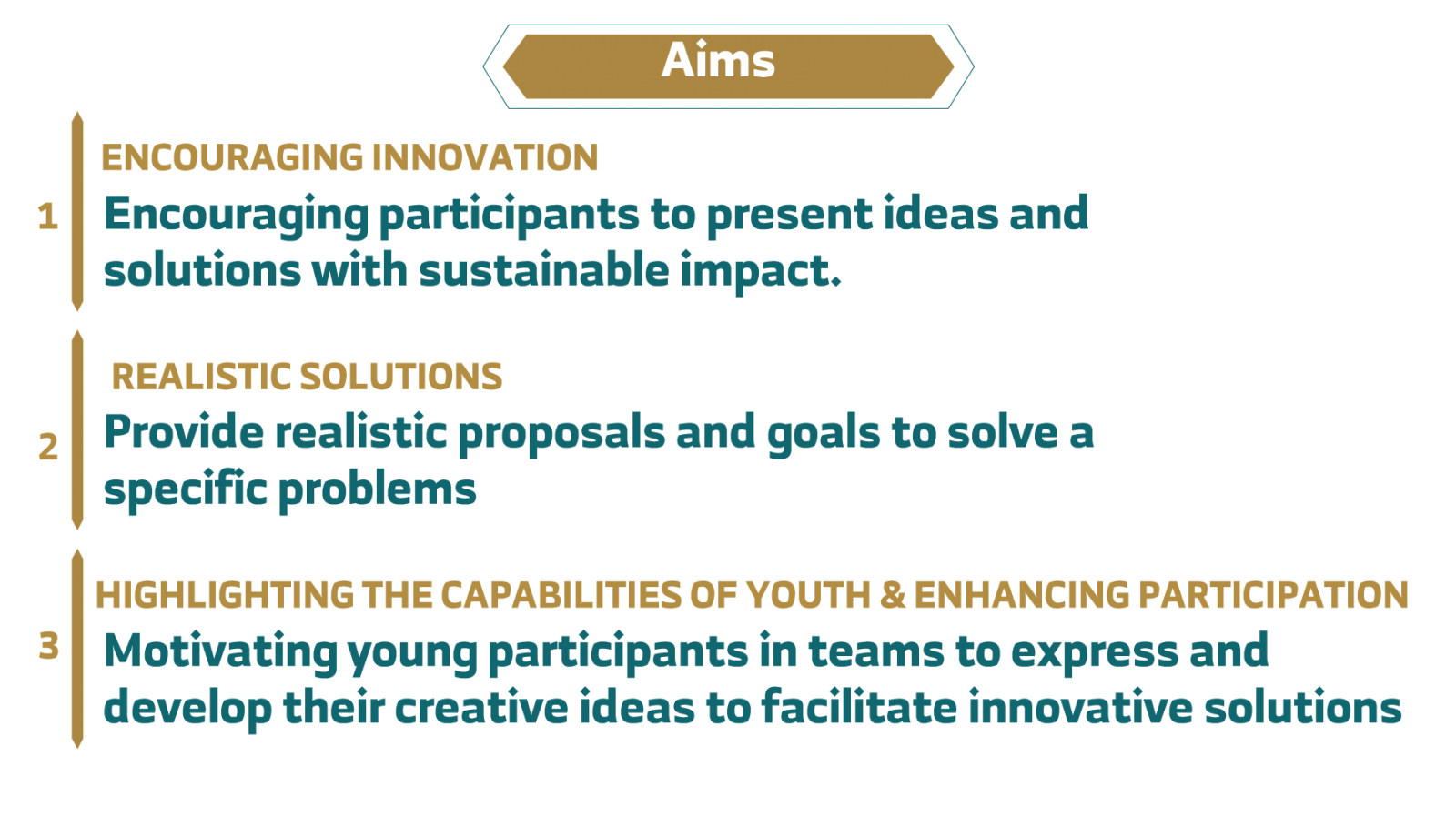 Aims

1

ENCOURAGING INNOVATION

Encouraging participants to present ideas and solutions with sustainable impact.

2

REALISTIC SOLUTIONS

Provide realistic proposals and goals to solve a specific problems

3

HIGHLIGHTING THE CAPABILITIES OF YOUTH & ENHANCING PARTICIPATION

Motivating young participants in teams to express and develop their creative ideas to facilitate innovative solutions